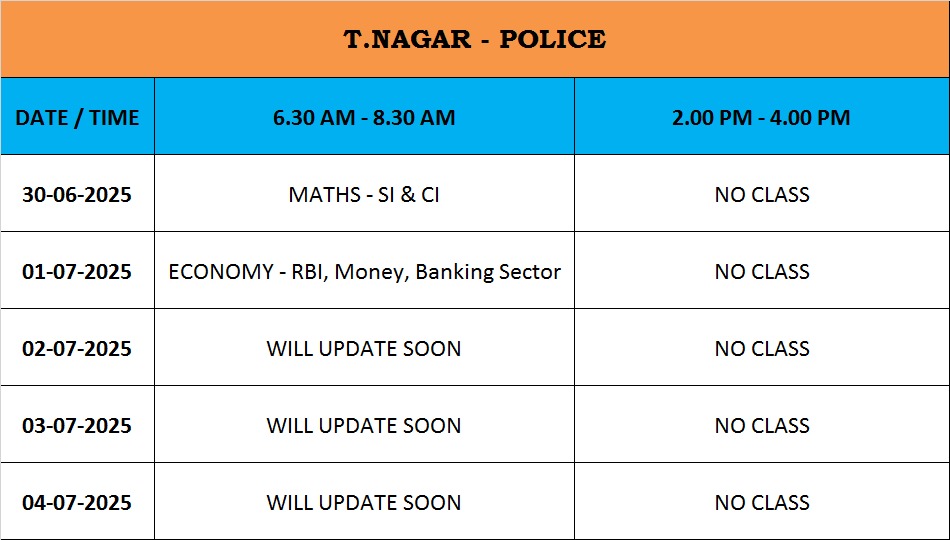 T.NAGAR - POLICE

| DATE / TIME | 6.30 AM - 8.30 AM | 2.00 PM - 4.00 PM |
|---|---|---|
| 30-06-2025 | MATHS - SI & CI | NO CLASS |
| 01-07-2025 | ECONOMY - RBI, Money, Banking Sector | NO CLASS |
| 02-07-2025 | WILL UPDATE SOON | NO CLASS |
| 03-07-2025 | WILL UPDATE SOON | NO CLASS |
| 04-07-2025 | WILL UPDATE SOON | NO CLASS |